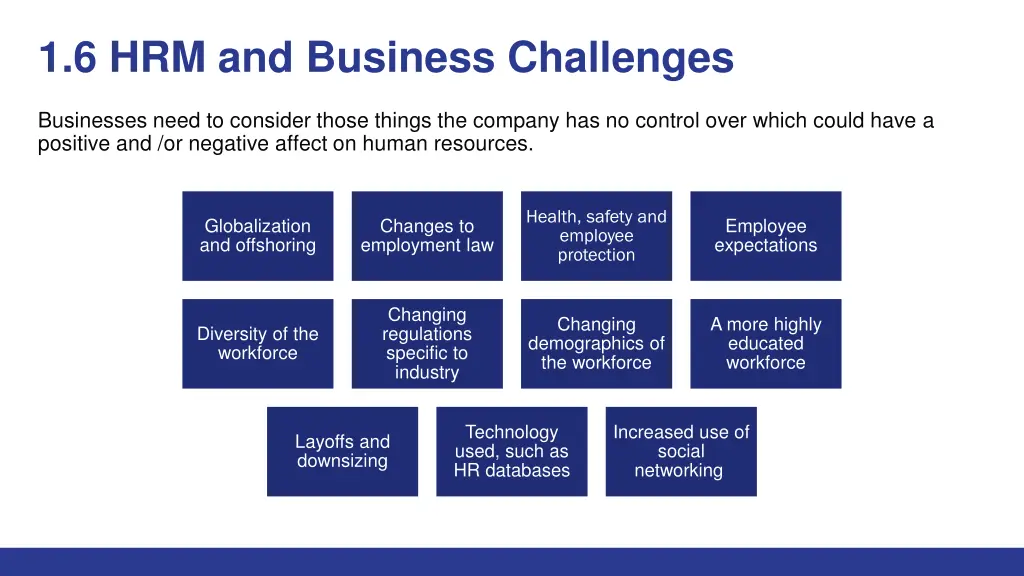 1.6 HRM and Business Challenges

Businesses need to consider those things the company has no control over which could have a positive and /or negative affect on human resources.

Globalization and offshoring

Changes to employment law

Health, safety and employee protection

Employee expectations

Diversity of the workforce

Changing regulations specific to industry

Changing demographics of the workforce

A more highly educated workforce

Layoffs and downsizing

Technology used, such as HR databases

Increased use of social networking